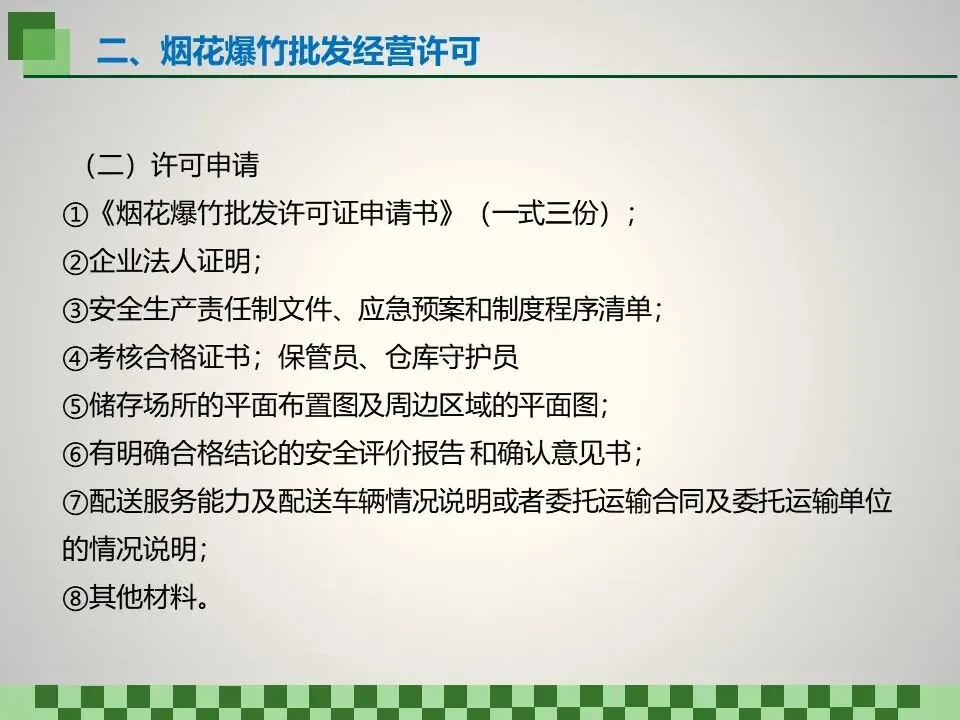 二、烟花爆竹批发经营许可

（二）许可申请

①《烟花爆竹批发许可证申请书》（一式三份）；

②企业法人证明；

③安全生产责任制文件、应急预案和制度程序清单；

④考核合格证书；保管员、仓库守护员

⑤储存场所的平面布置图及周边区域的平面图；

⑥有明确合格结论的安全评价报告 和确认意见书；

⑦配送服务能力及配送车辆情况说明或者委托运输合同及委托运输单位的情况说明；

⑧其他材料。